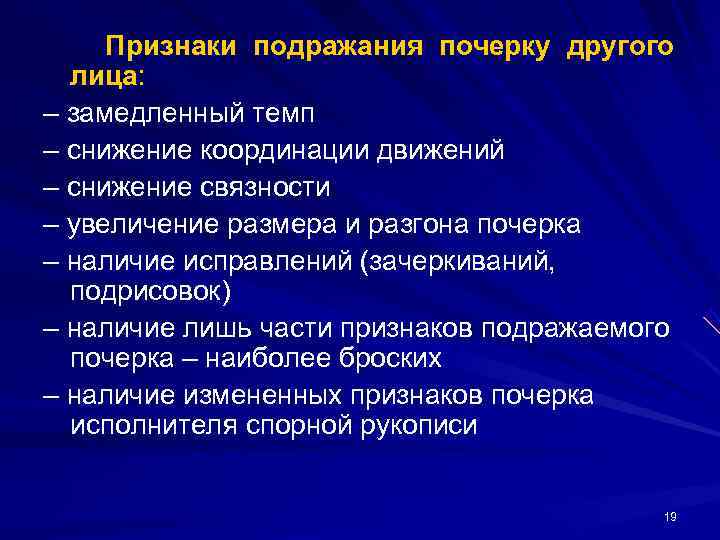 Признаки подражания почерку другого лица:

– замедленный темп

– снижение координации движений

– снижение связности

– увеличение размера и разгона почерка

– наличие исправлений (зачеркиваний, подрисовок)

– наличие лишь части признаков подражаемого почерка – наиболее броских

– наличие измененных признаков почерка исполнителя спорной рукописи

19